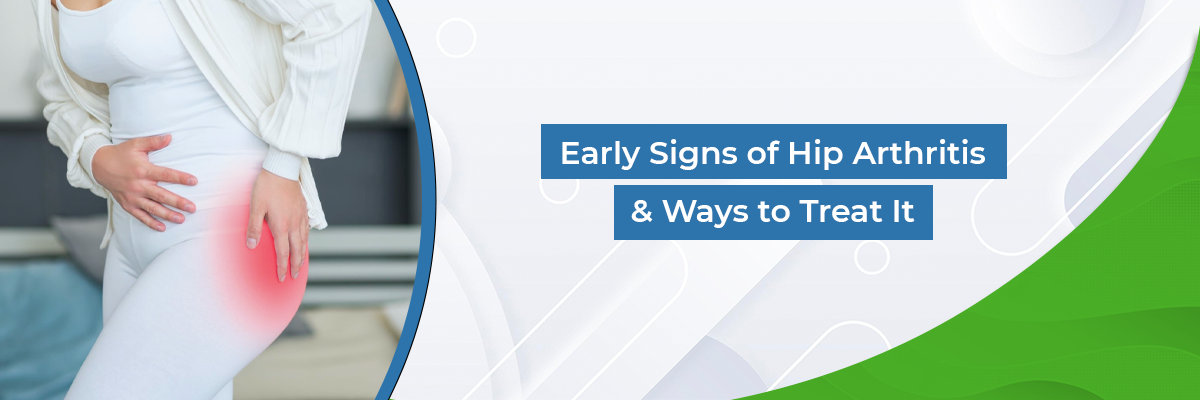 Early Signs of Hip Arthritis
& Ways to Treat It